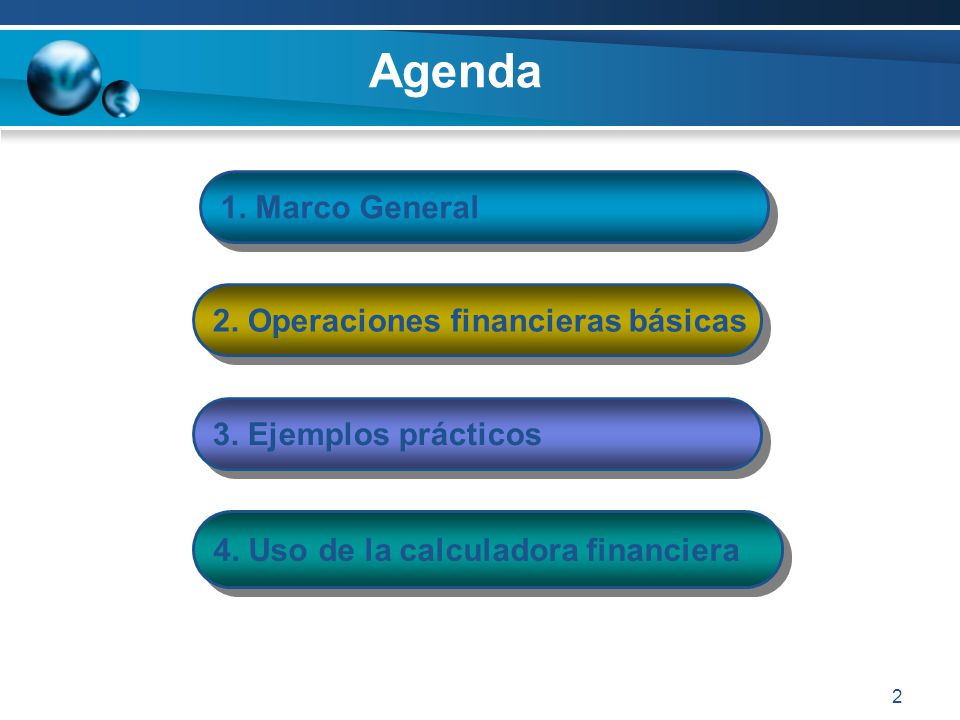 Agenda

1. Marco General

2. Operaciones financieras básicas

3. Ejemplos prácticos

4. Uso de la calculadora financiera

2